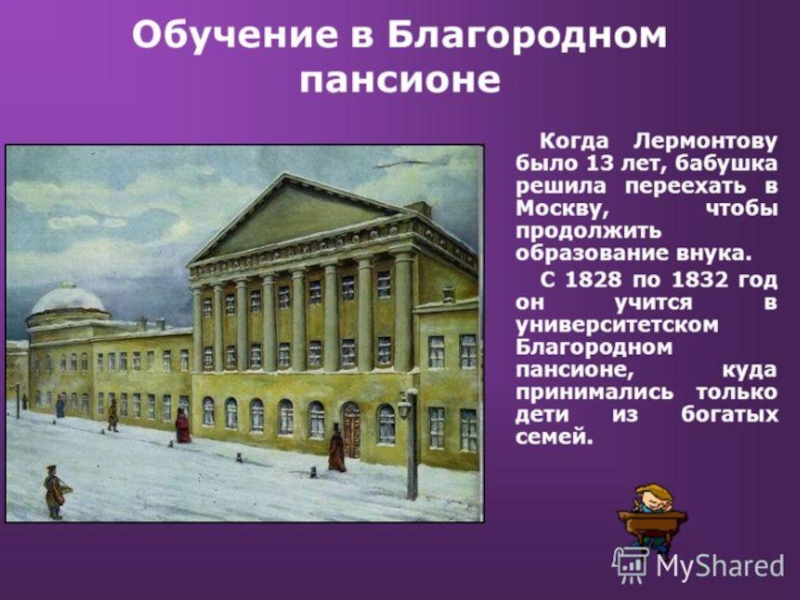 Обучение в Благородном пансионе

Когда Лермонтову было 13 лет, бабушка решила переехать в Москву, чтобы продолжить образование внука.

С 1828 по 1832 год он учится в университетском Благородном пансионе, куда принимались только дети из богатых семей.

MyShared